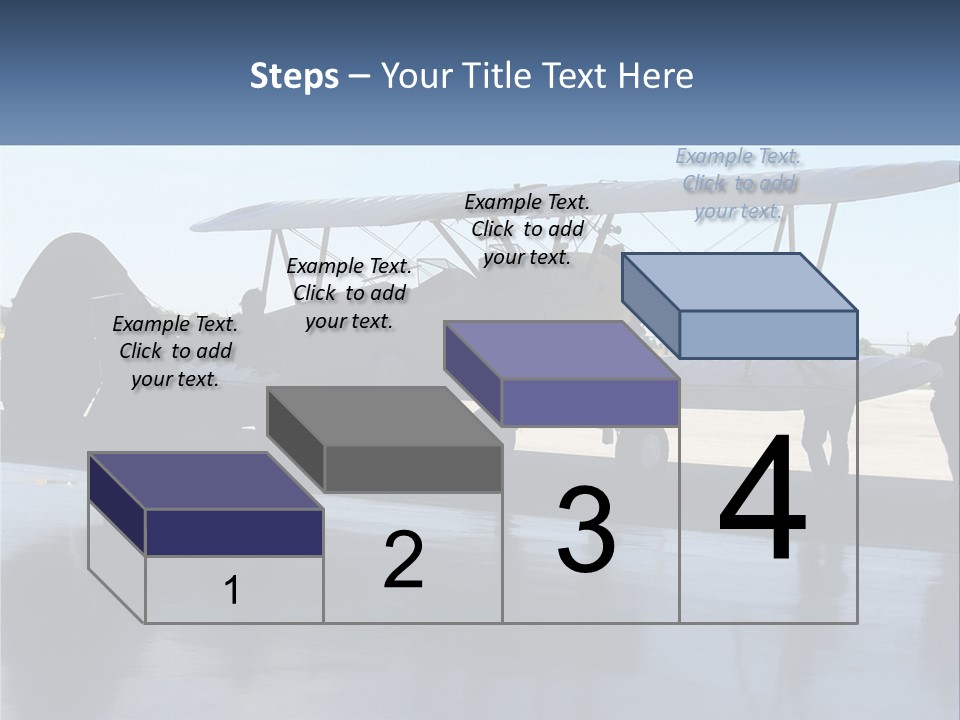 Steps – Your Title Text Here

Example Text. Click to add your text.

Example Text. Click to add your text.

Example Text. Click to add your text.

Example Text. Click to add your text.

1

2

3

4